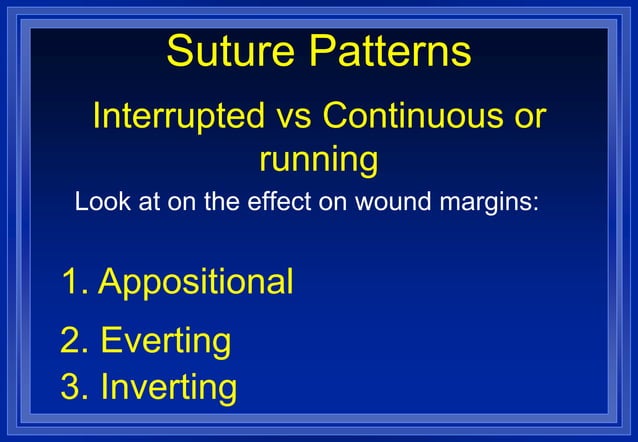 Suture Patterns

Interrupted vs Continuous or running

Look at on the effect on wound margins:

1. Appositional
2. Everting
3. Inverting